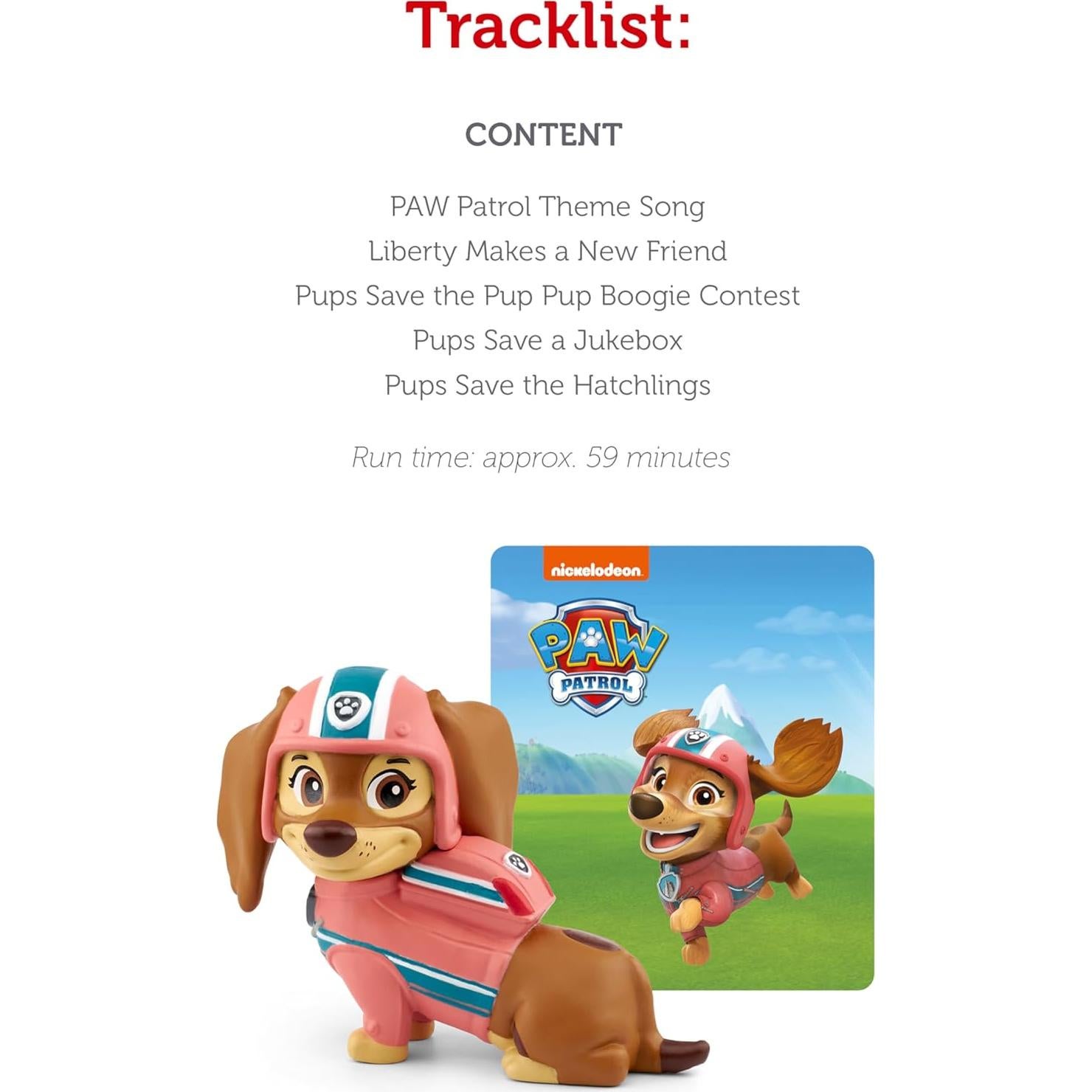 Tracklist:

CONTENT

PAW Patrol Theme Song
Liberty Makes a New Friend
Pups Save the Pup Pup Boogie Contest
Pups Save a Jukebox
Pups Save the Hatchlings

Run time: approx. 59 minutes

nickelodeon

PAW PATROL